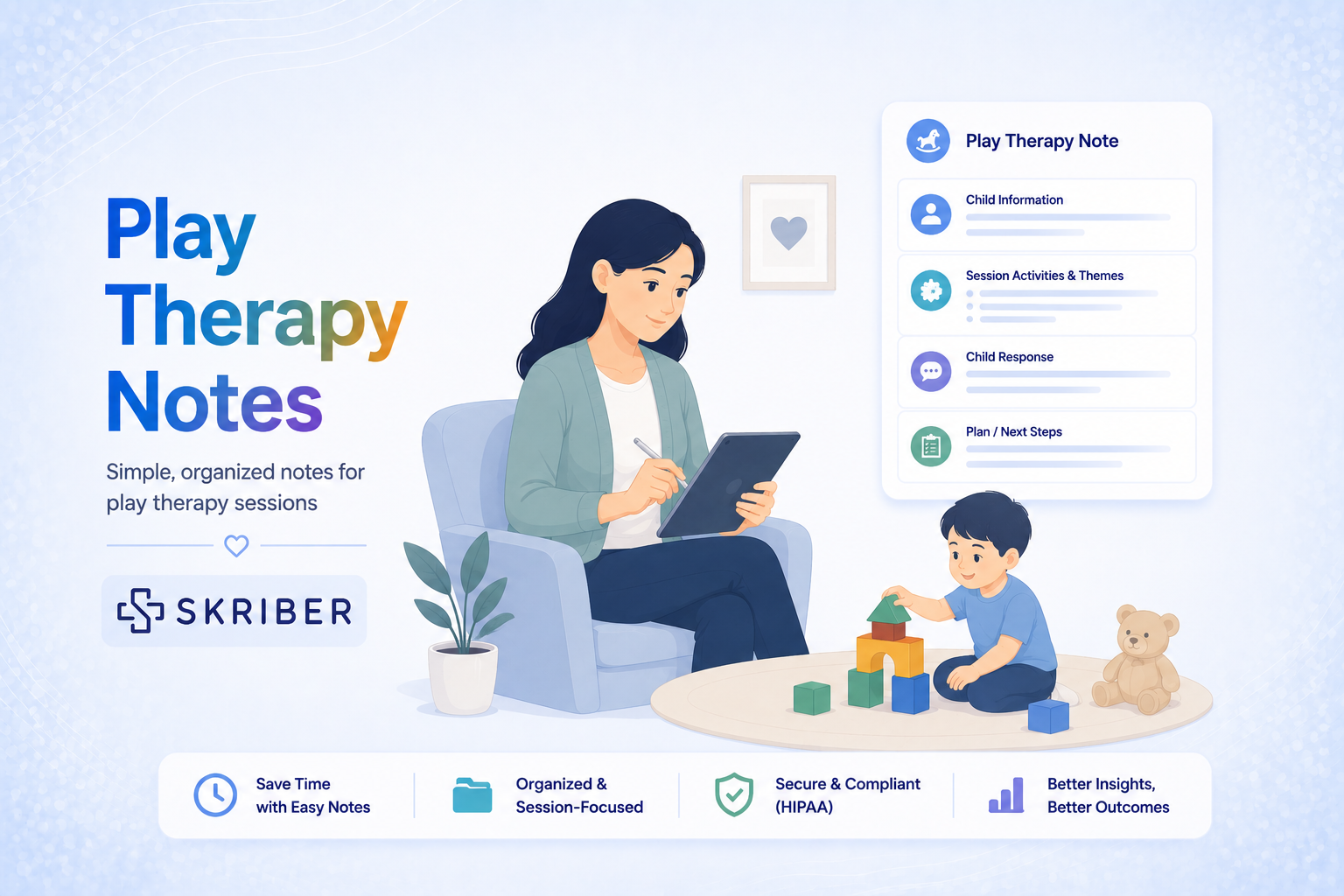 Play Therapy Notes

Simple, organized notes for play therapy sessions

SKRIBER

Play Therapy Note

Child Information

Session Activities & Themes

Child Response

Plan / Next Steps

Save Time with Easy Notes

Organized & Session-Focused

Secure & Compliant (HIPAA)

Better Insights, Better Outcomes